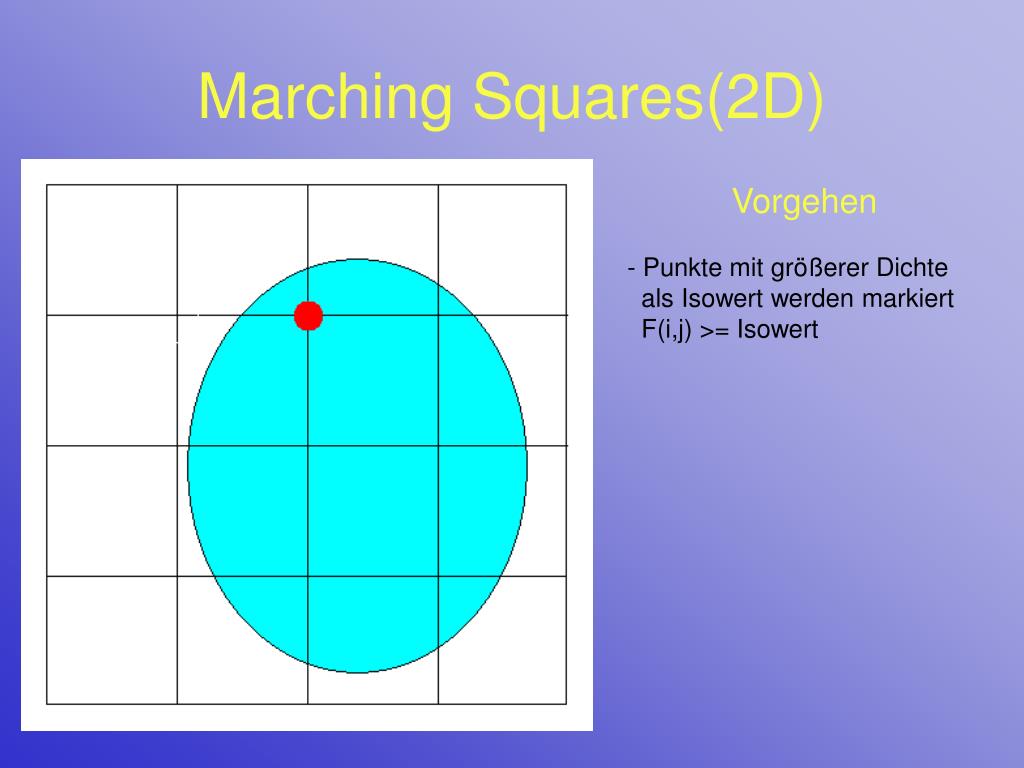 Marching Squares(2D)

Vorgehen

- Punkte mit größerer Dichte als Isowert werden markiert F(i,j) >= Isowert